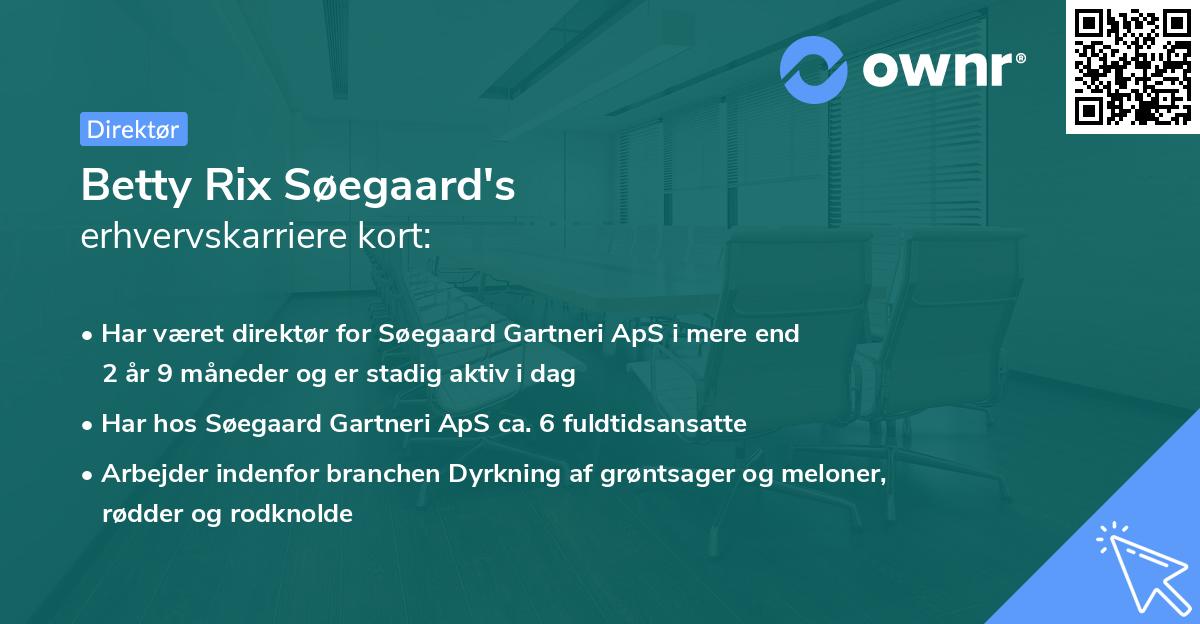 ownr®

Direktør

Betty Rix Søegaard's
erhvervskarriere kort:

• Har været direktør for Søegaard Gartneri ApS i mere end 2 år 9 måneder og er stadig aktiv i dag

• Har hos Søegaard Gartneri ApS ca. 6 fuldtidsansatte

• Arbejder indenfor branchen Dyrkning af grøntsager og meloner, rødder og rodknolde